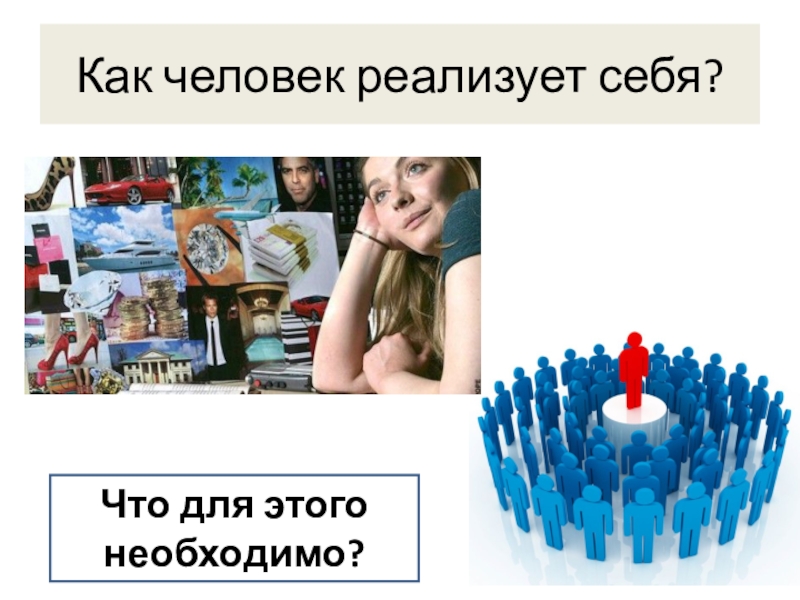 Как человек реализует себя?

Что для этого необходимо?